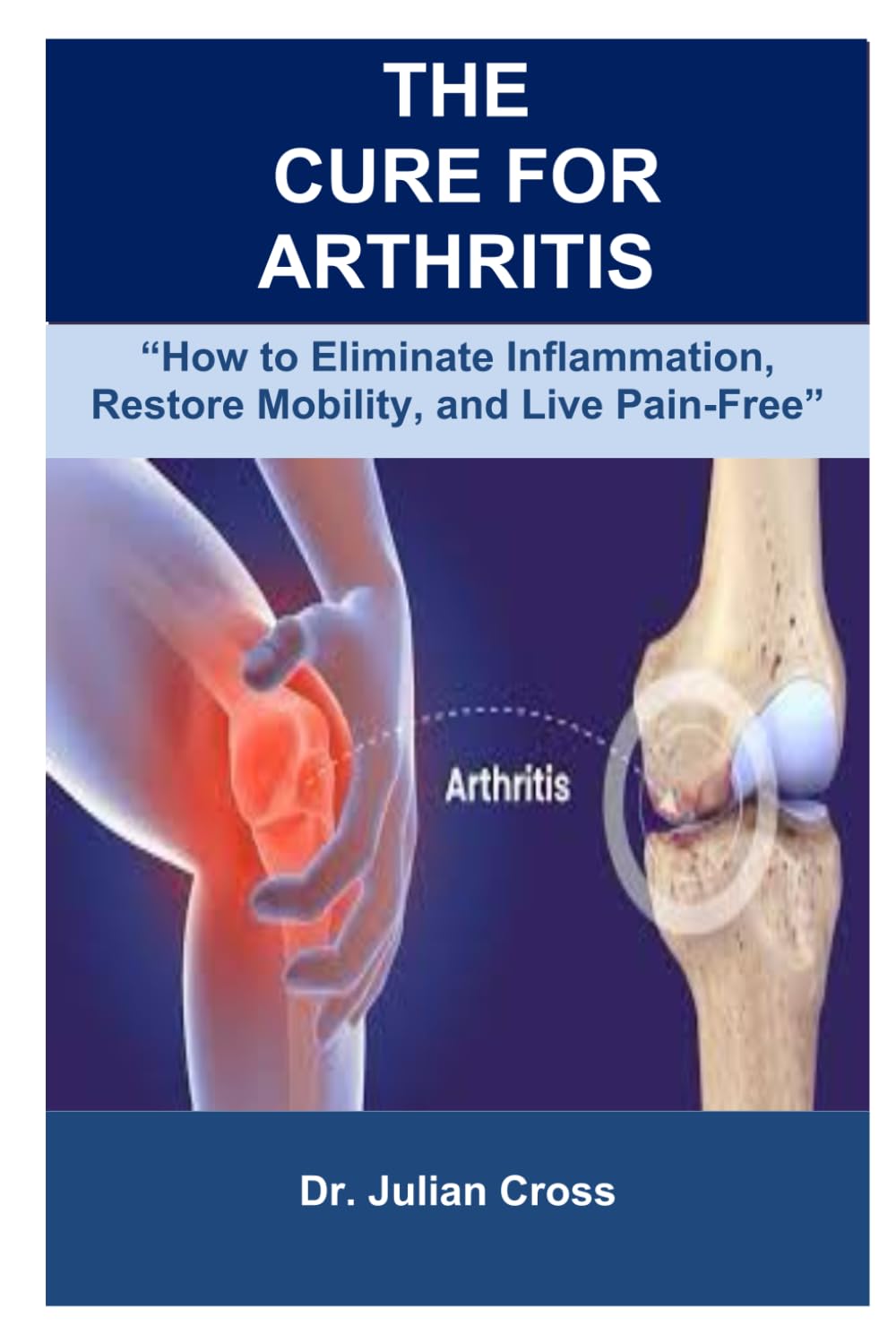 THE CURE FOR ARTHRITIS

“How to Eliminate Inflammation, Restore Mobility, and Live Pain-Free”

Arthritis

Dr. Julian Cross